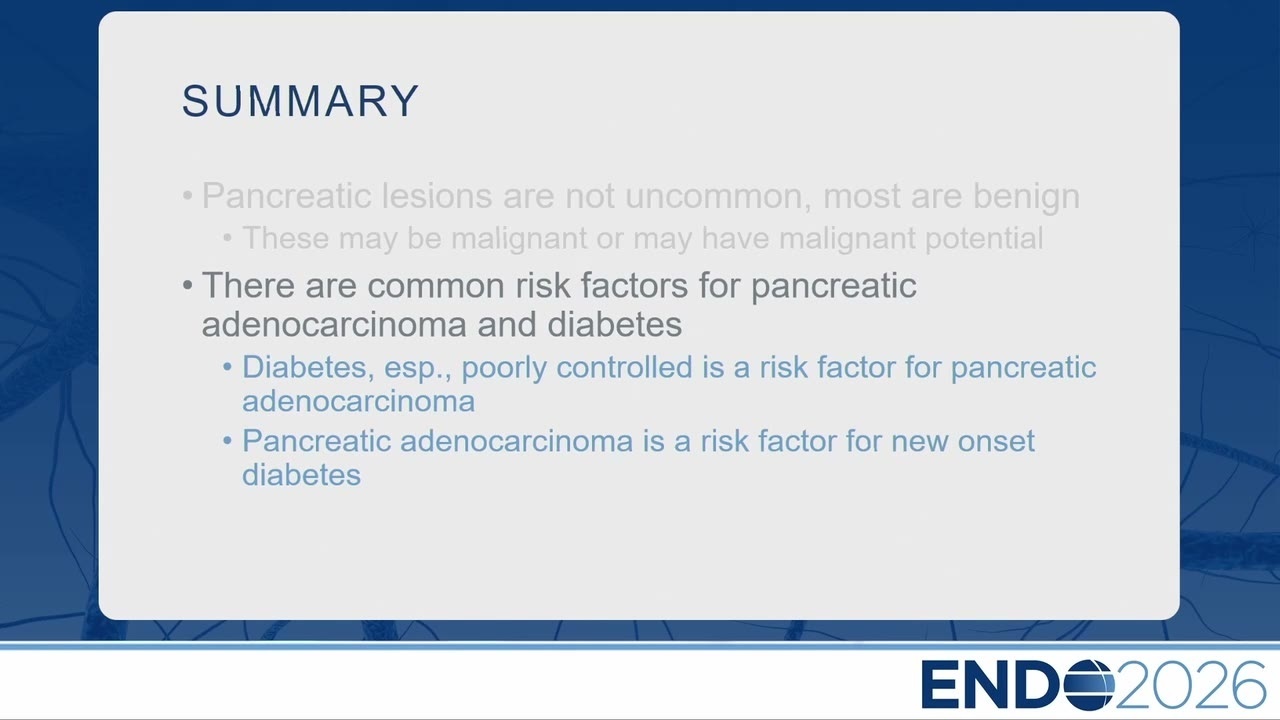 SUMMARY

• Pancreatic lesions are not uncommon, most are benign
• These may be malignant or may have malignant potential

• There are common risk factors for pancreatic adenocarcinoma and diabetes
• Diabetes, esp., poorly controlled is a risk factor for pancreatic adenocarcinoma
• Pancreatic adenocarcinoma is a risk factor for new onset diabetes

ENDO2026